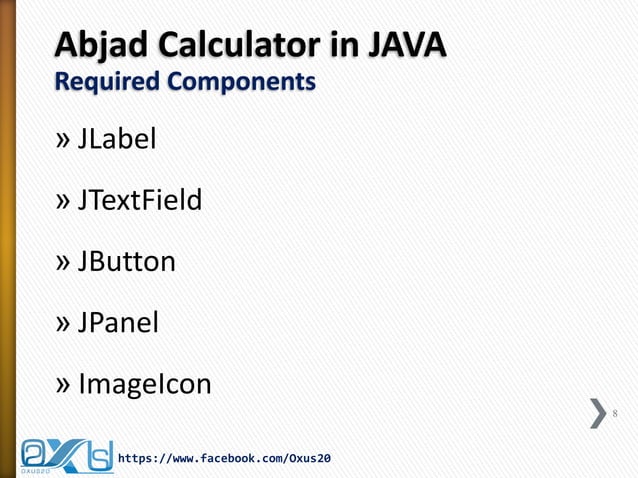 Abjad Calculator in JAVA
Required Components

» JLabel

» JTextField

» JButton

» JPanel

» ImageIcon

8

OXUS20

https://www.facebook.com/Oxus20